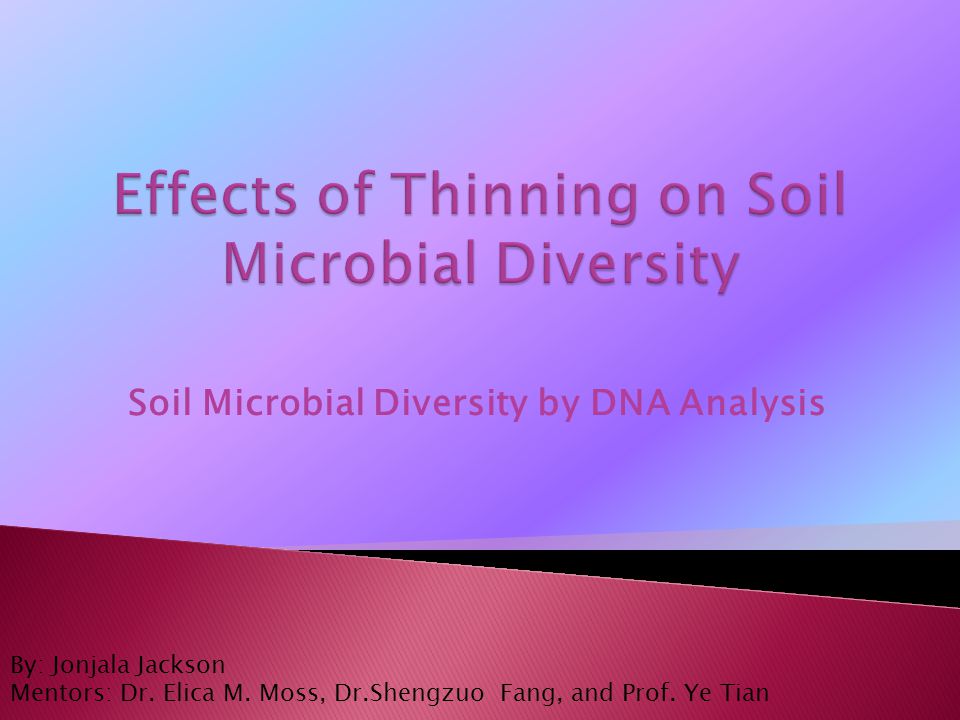 Effects of Thinning on Soil Microbial Diversity

Soil Microbial Diversity by DNA Analysis

By: Jonjala Jackson
Mentors: Dr. Elica M. Moss, Dr.Shengzuo Fang, and Prof. Ye Tian